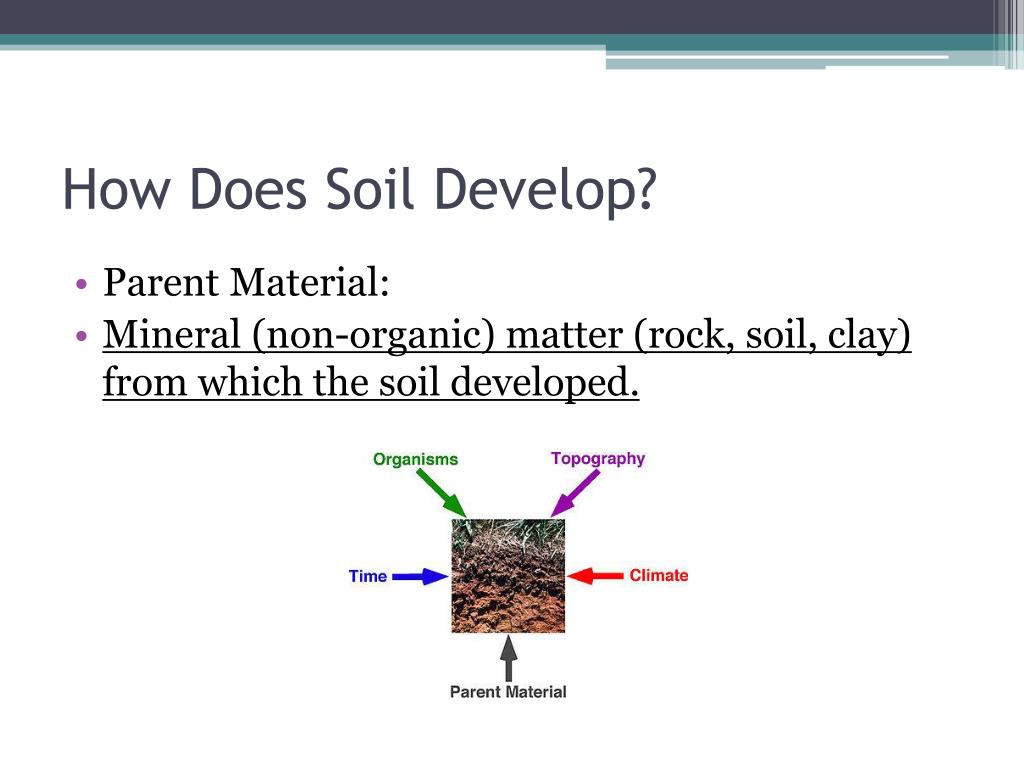 How Does Soil Develop?

• Parent Material:
• Mineral (non-organic) matter (rock, soil, clay) from which the soil developed.

Organisms
Topography
Time
Climate
Parent Material